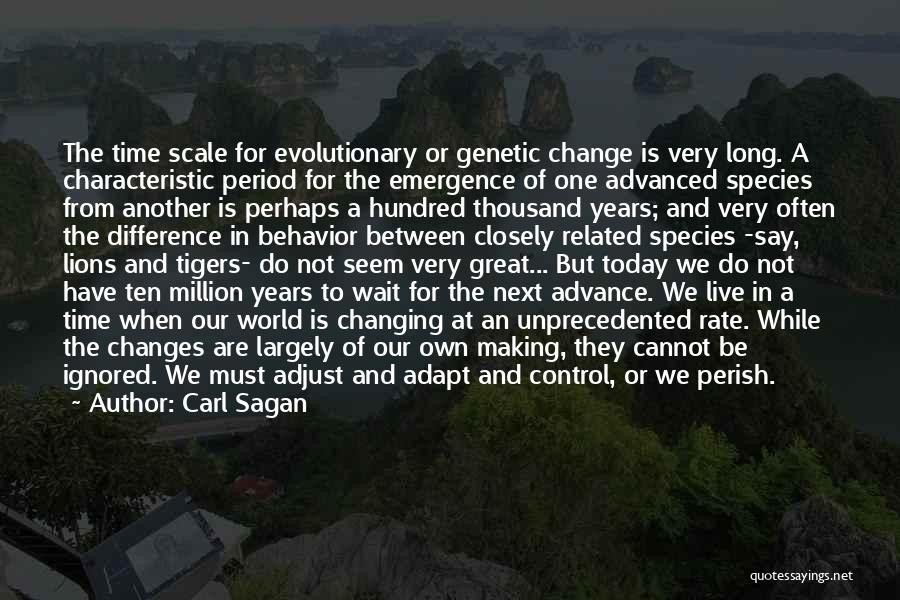 The time scale for evolutionary or genetic change is very long. A characteristic period for the emergence of one advanced species from another is perhaps a hundred thousand years; and very often the difference in behavior between closely related species -say, lions and tigers- do not seem very great... But today we do not have ten million years to wait for the next advance. We live in a time when our world is changing at an unprecedented rate. While the changes are largely of our own making, they cannot be ignored. We must adjust and adapt and control, or we perish.
~ Author: Carl Sagan

quotessayings.net